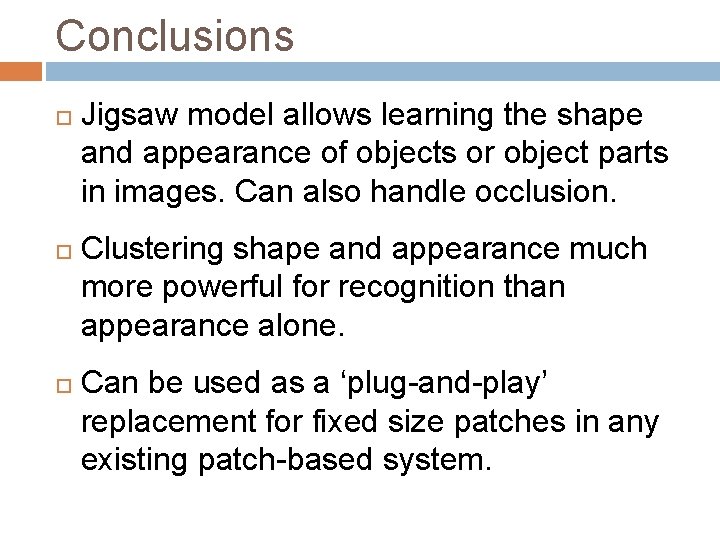 Conclusions

□ Jigsaw model allows learning the shape and appearance of objects or object parts in images. Can also handle occlusion.

□ Clustering shape and appearance much more powerful for recognition than appearance alone.

□ Can be used as a ‘plug-and-play’ replacement for fixed size patches in any existing patch-based system.